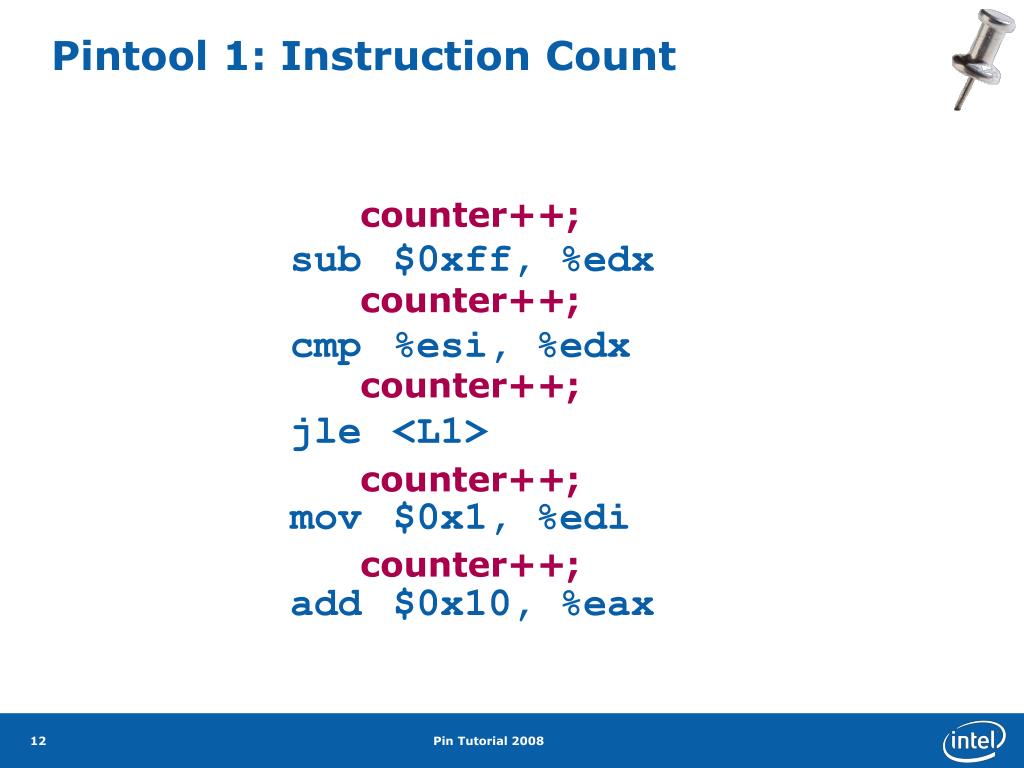 Pintool 1: Instruction Count

counter++;
sub $0xff, %edx
counter++;
cmp %esi, %edx
counter++;
jle <L1>
counter++;
mov $0x1, %edi
counter++;
add $0x10, %eax

12

Pin Tutorial 2008

intel